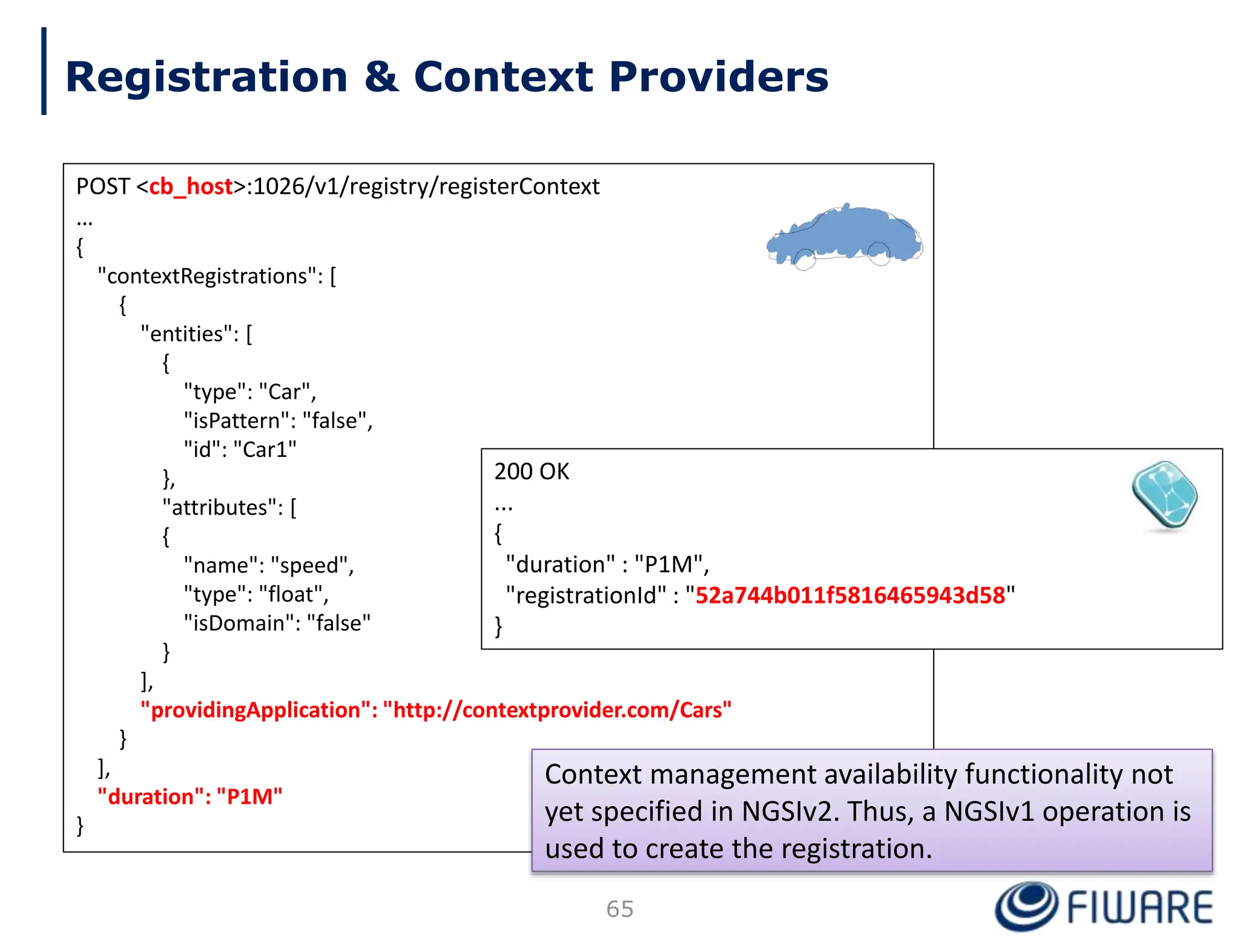 Registration & Context Providers

POST <cb_host>:1026/v1/registry/registerContext
...
{
"contextRegistrations": [
{
"entities": [
{
"type": "Car",
"isPattern": "false",
"id": "Car1"
},
"attributes": [
{
"name": "speed",
"type": "float",
"isDomain": "false"
}
],
"providingApplication": "http://contextprovider.com/Cars"
}
],
"duration": "P1M"
}

200 OK
...
{
"duration" : "P1M",
"registrationId" : "52a744b011f5816465943d58"
}

Context management availability functionality not yet specified in NGSIv2. Thus, a NGSIv1 operation is used to create the registration.

65

FIWARE